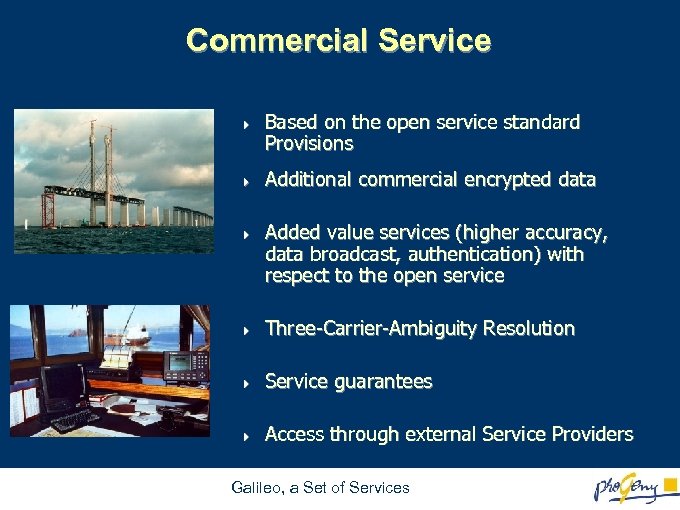 Commercial Service

Based on the open service standard Provisions

Additional commercial encrypted data

Added value services (higher accuracy, data broadcast, authentication) with respect to the open service

Three-Carrier-Ambiguity Resolution

Service guarantees

Access through external Service Providers

Galileo, a Set of Services

proGeny